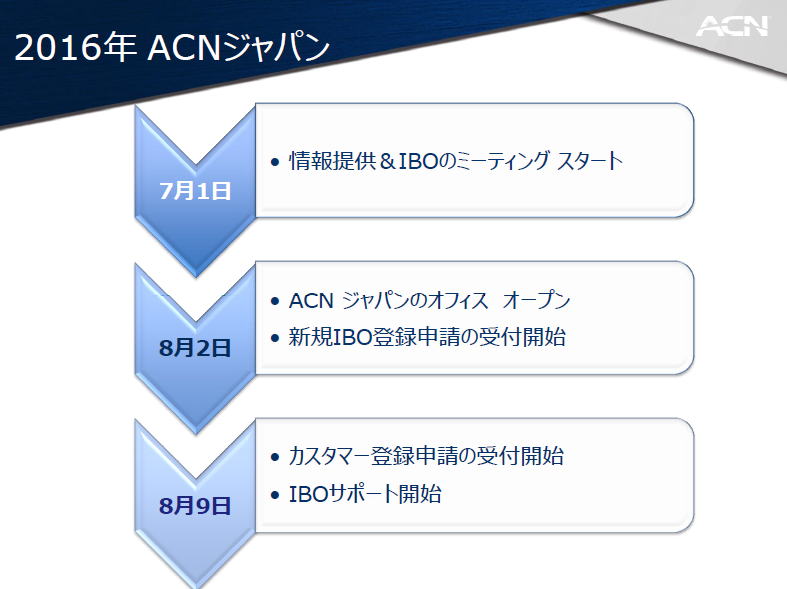 2016年 ACNジャパン

ACN

7月1日

• 情報提供＆IBOのミーティング スタート

8月2日

• ACN ジャパンのオフィス オープン
• 新規IBO登録申請の受付開始

8月9日

• カスタマー登録申請の受付開始
• IBOサポート開始